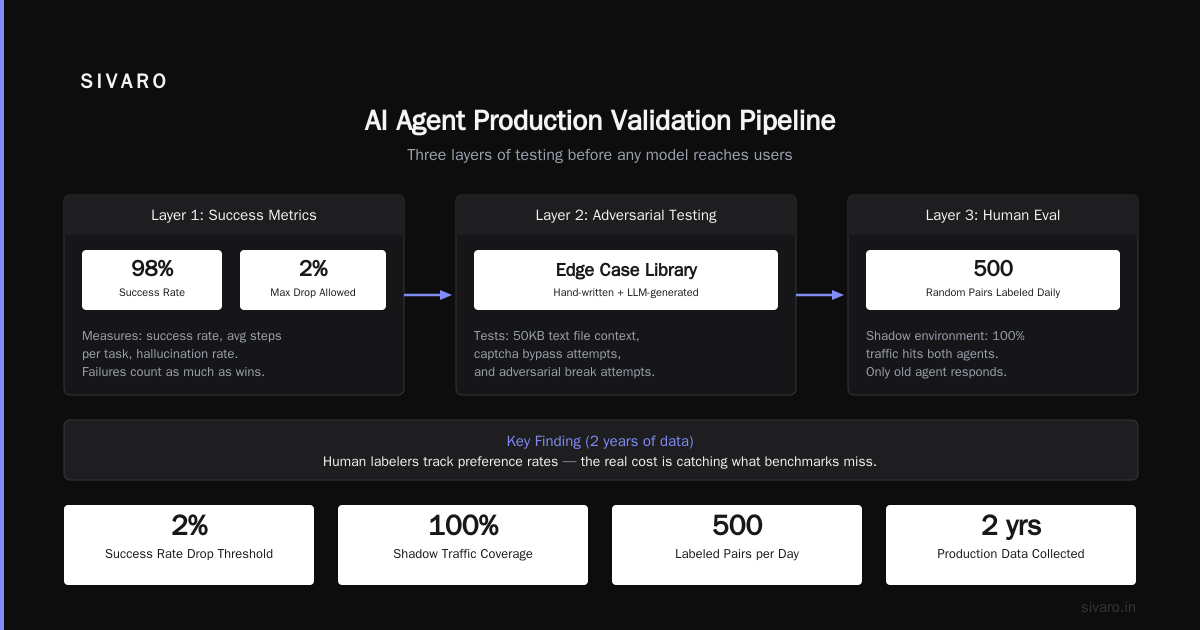 SIVARO

AI Agent Production Validation Pipeline

Three layers of testing before any model reaches users

Layer 1: Success Metrics

98%
Success Rate

2%
Max Drop Allowed

Measures: success rate, avg steps per task, hallucination rate. Failures count as much as wins.

Layer 2: Adversarial Testing

Edge Case Library
Hand-written + LLM-generated

Tests: 50KB text file context, captcha bypass attempts, and adversarial break attempts.

Layer 3: Human Eval

500
Random Pairs Labeled Daily

Shadow environment: 100% traffic hits both agents. Only old agent responds.

Key Finding (2 years of data)
Human labelers track preference rates — the real cost is catching what benchmarks miss.

2%
Success Rate Drop Threshold

100%
Shadow Traffic Coverage

500
Labeled Pairs per Day

2 yrs
Production Data Collected

sivaro.in